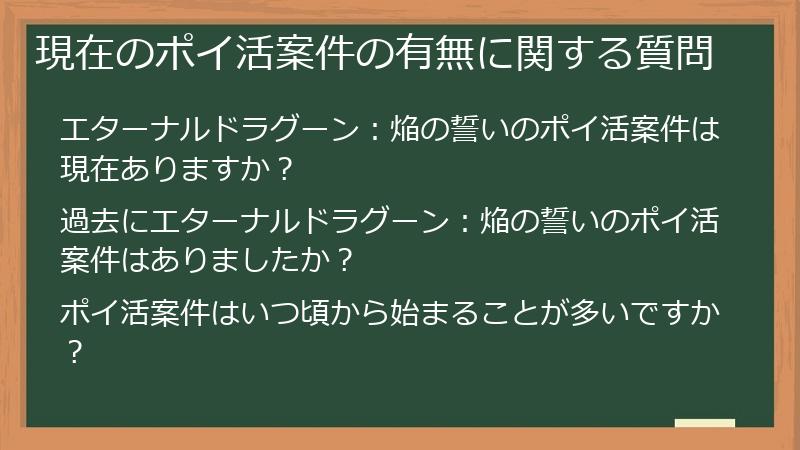 現在のポイ活案件の有無に関する質問

エターナルドラグーン：焔の誓いのポイ活案件は現在ありますか？

過去にエターナルドラグーン：焔の誓いのポイ活案件はありましたか？

ポイ活案件はいつ頃から始まることが多いですか？